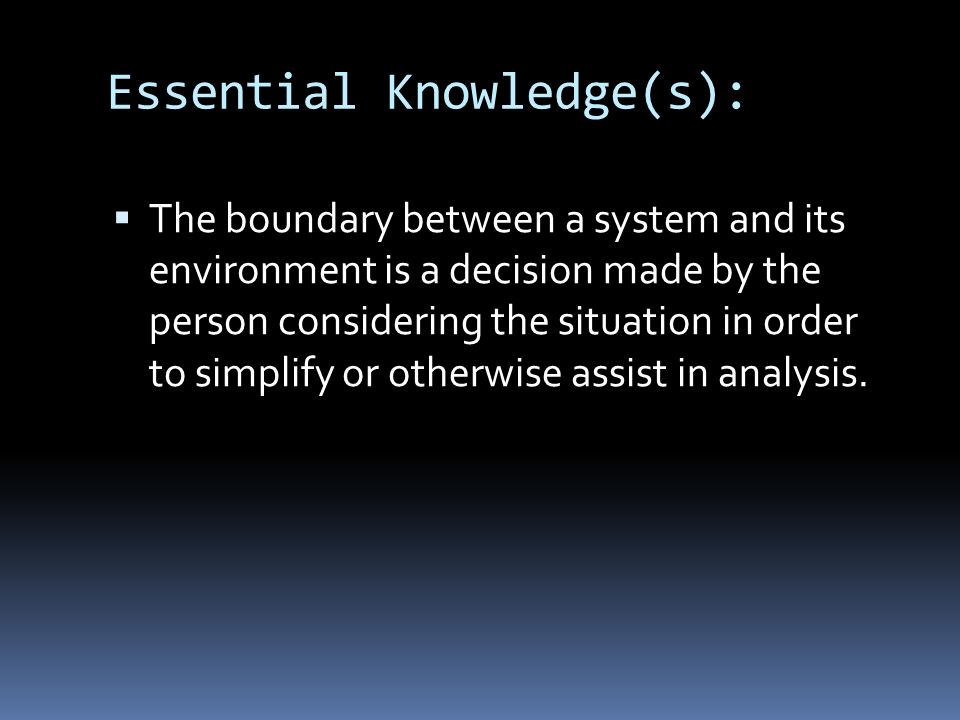 Essential Knowledge(s):

▪ The boundary between a system and its environment is a decision made by the person considering the situation in order to simplify or otherwise assist in analysis.